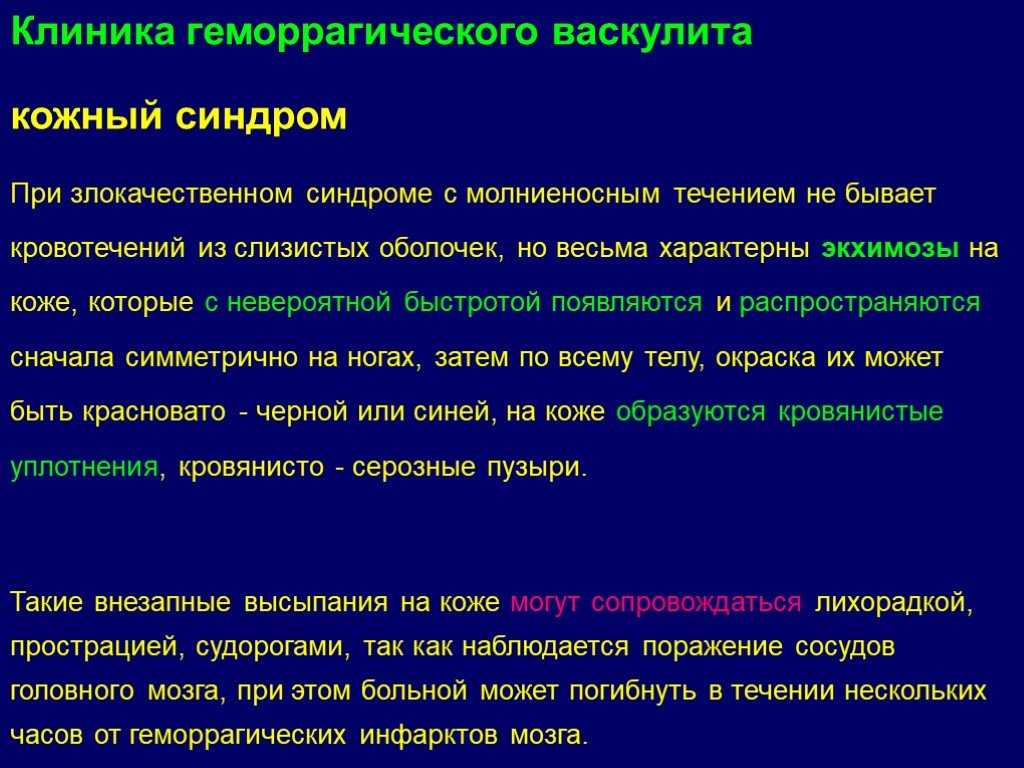 Клиника геморрагического васкулита

кожный синдром

При злокачественном синдроме с молниеносным течением не бывает кровотечений из слизистых оболочек, но весьма характерны экхимозы на коже, которые с невероятной быстротой появляются и распространяются сначала симметрично на ногах, затем по всему телу, окраска их может быть красновато - черной или синей, на коже образуются кровянистые уплотнения, кровянисто - серозные пузыри.

Такие внезапные высыпания на коже могут сопровождаться лихорадкой, прострацией, судорогами, так как наблюдается поражение сосудов головного мозга, при этом больной может погибнуть в течении нескольких часов от геморрагических инфарктов мозга.